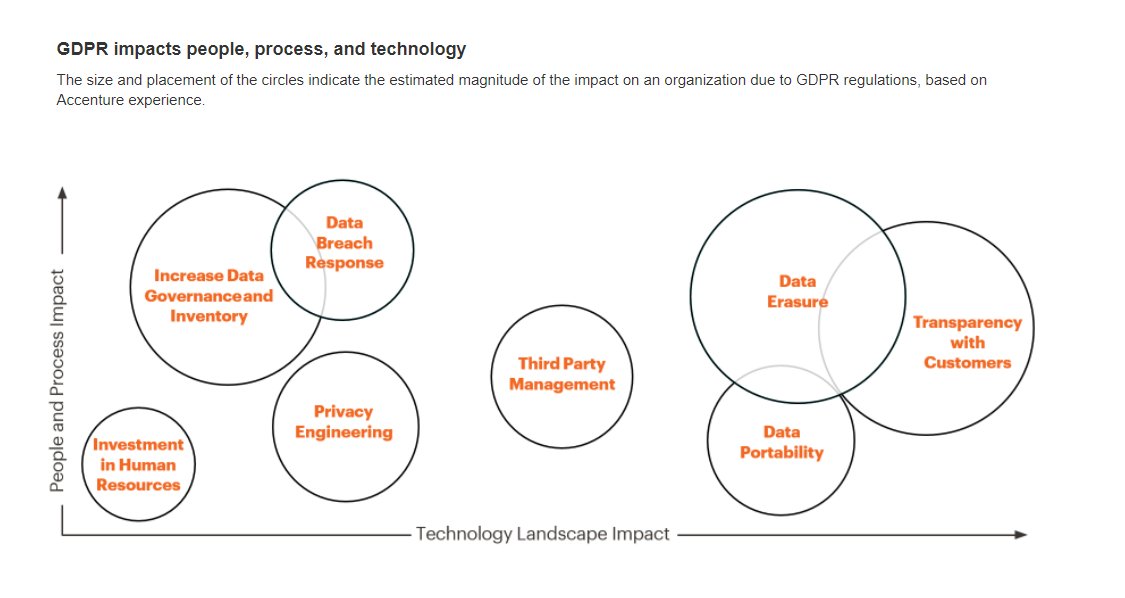 GDPR impacts people, process, and technology

The size and placement of the circles indicate the estimated magnitude of the impact on an organization due to GDPR regulations, based on Accenture experience.

People and Process Impact

Increase Data Governanceand Inventory

Data Breach Response

Investment in Human Resources

Privacy Engineering

Third Party Management

Data Erasure

Transparency with Customers

Data Portability

Technology Landscape Impact